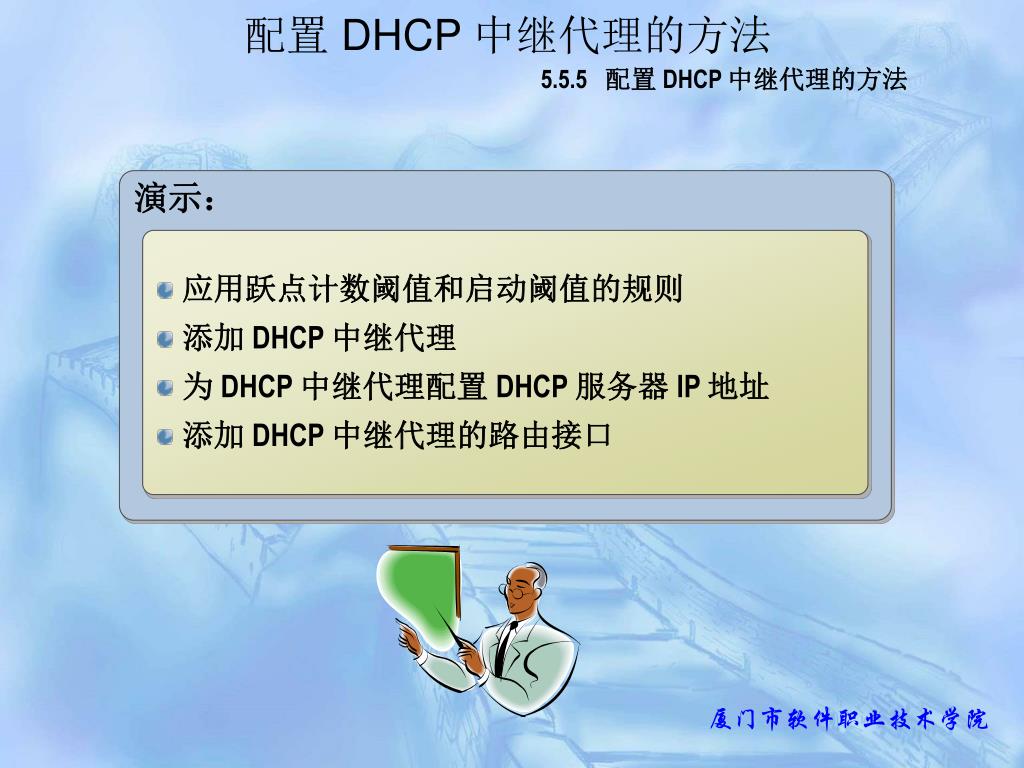 配置 DHCP 中继代理的方法

5.5.5 配置 DHCP 中继代理的方法

演示：

应用跃点计数阈值和启动阈值的规则
添加 DHCP 中继代理
为 DHCP 中继代理配置 DHCP 服务器 IP 地址
添加 DHCP 中继代理的路由接口

厦门市软件职业技术学院